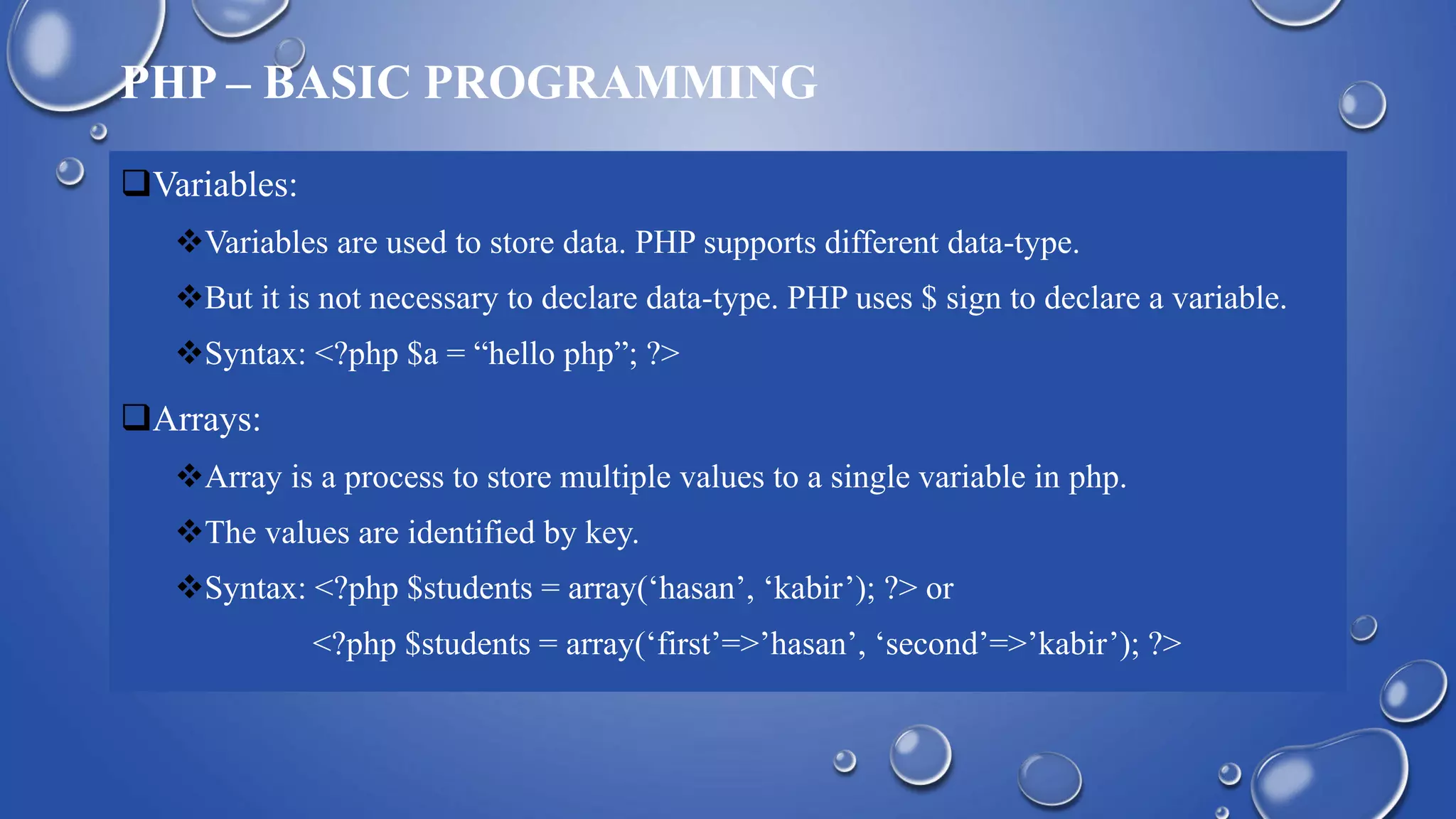 PHP – BASIC PROGRAMMING

❑Variables:

❖Variables are used to store data. PHP supports different data-type.

❖But it is not necessary to declare data-type. PHP uses $ sign to declare a variable.

❖Syntax: <?php $a = “hello php”; ?>

❑Arrays:

❖Array is a process to store multiple values to a single variable in php.

❖The values are identified by key.

❖Syntax: <?php $students = array(‘hasan’, ‘kabir’); ?> or

<?php $students = array(‘first’=>’hasan’, ‘second’=>’kabir’); ?>